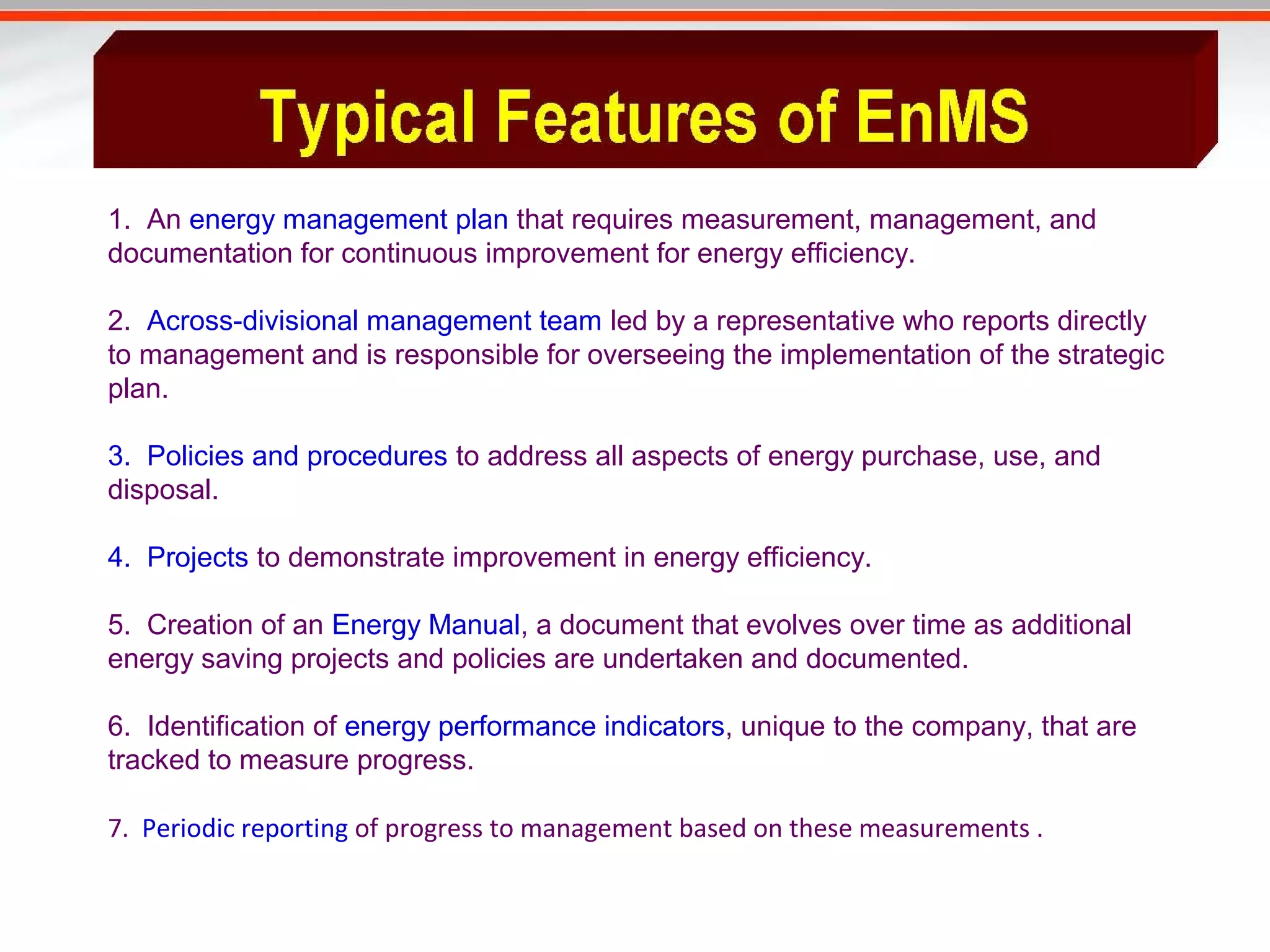 Typical Features of EnMS

1. An energy management plan that requires measurement, management, and documentation for continuous improvement for energy efficiency.

2. Across-divisional management team led by a representative who reports directly to management and is responsible for overseeing the implementation of the strategic plan.

3. Policies and procedures to address all aspects of energy purchase, use, and disposal.

4. Projects to demonstrate improvement in energy efficiency.

5. Creation of an Energy Manual, a document that evolves over time as additional energy saving projects and policies are undertaken and documented.

6. Identification of energy performance indicators, unique to the company, that are tracked to measure progress.

7. Periodic reporting of progress to management based on these measurements .